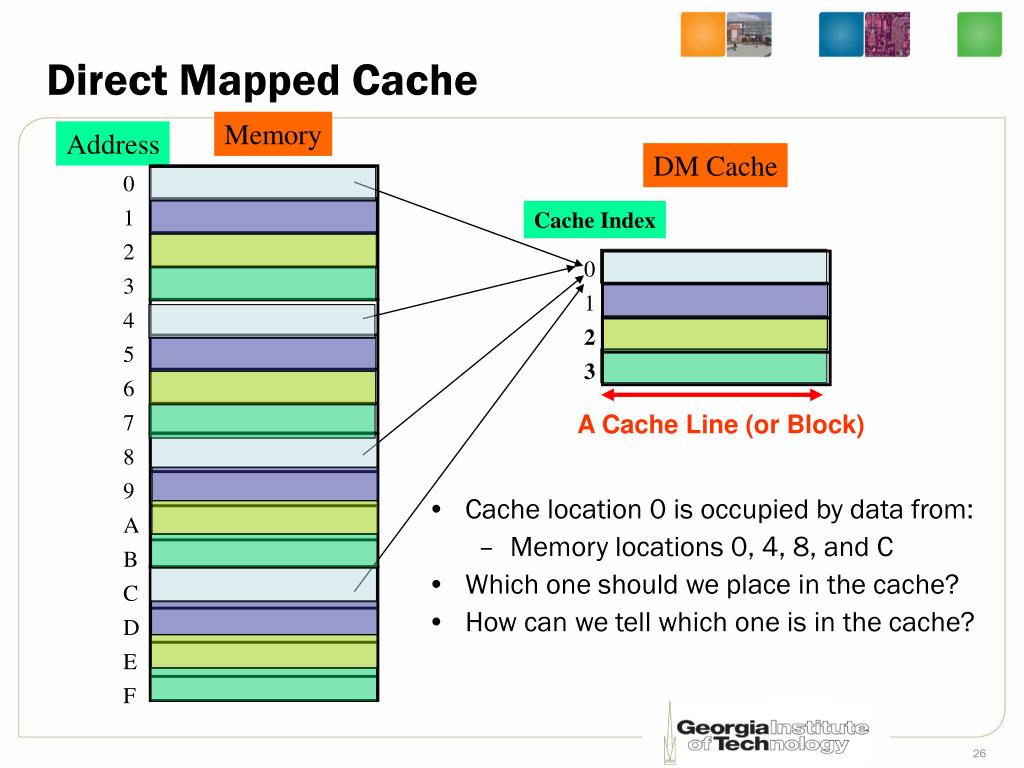 Direct Mapped Cache

Address

Memory

0
1
2
3
4
5
6
7
8
9
A
B
C
D
E
F

DM Cache

Cache Index

0
1
2
3

A Cache Line (or Block)

• Cache location 0 is occupied by data from:
 – Memory locations 0, 4, 8, and C
• Which one should we place in the cache?
• How can we tell which one is in the cache?

Georgia Institute of Technology

26